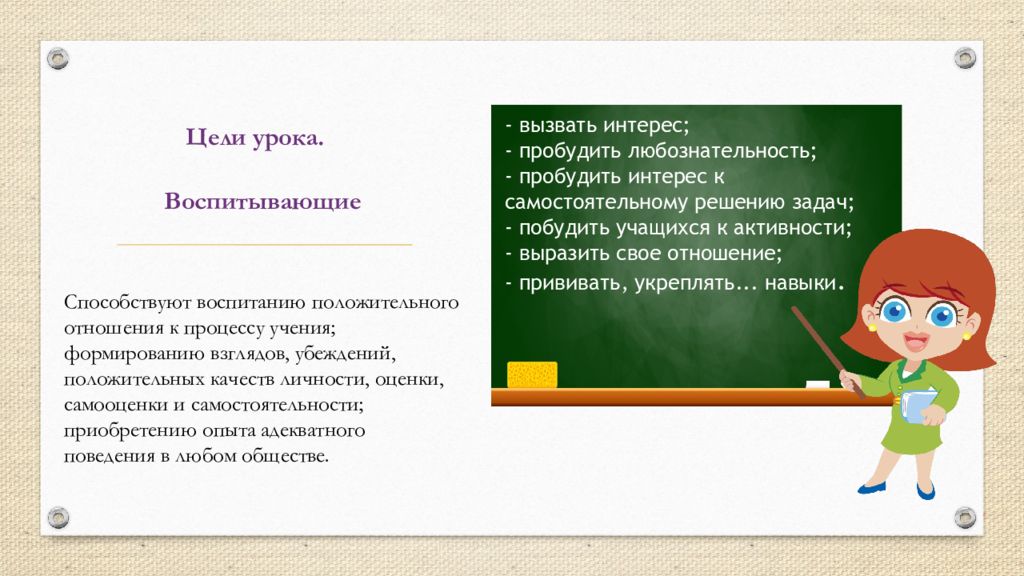 Цели урока.

Воспитывающие

Способствуют воспитанию положительного отношения к процессу учения; формированию взглядов, убеждений, положительных качеств личности, оценки, самооценки и самостоятельности; приобретению опыта адекватного поведения в любом обществе.

- вызвать интерес;
- пробудить любознательность;
- пробудить интерес к самостоятельному решению задач;
- побудить учащихся к активности;
- выразить свое отношение;
- прививать, укреплять... навыки.